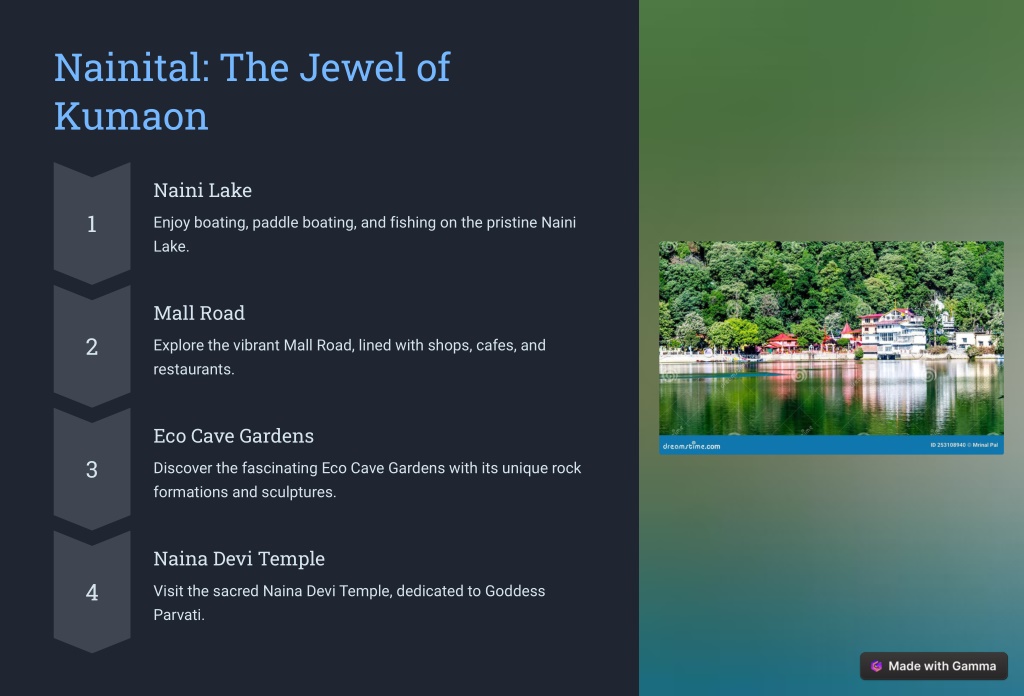 Nainital: The Jewel of Kumaon

1

Naini Lake

Enjoy boating, paddle boating, and fishing on the pristine Naini Lake.

2

Mall Road

Explore the vibrant Mall Road, lined with shops, cafes, and restaurants.

3

Eco Cave Gardens

Discover the fascinating Eco Cave Gardens with its unique rock formations and sculptures.

4

Naina Devi Temple

Visit the sacred Naina Devi Temple, dedicated to Goddess Parvati.

dreamstime.com

ID 253108940 © Mrinal Pal

Made with Gamma